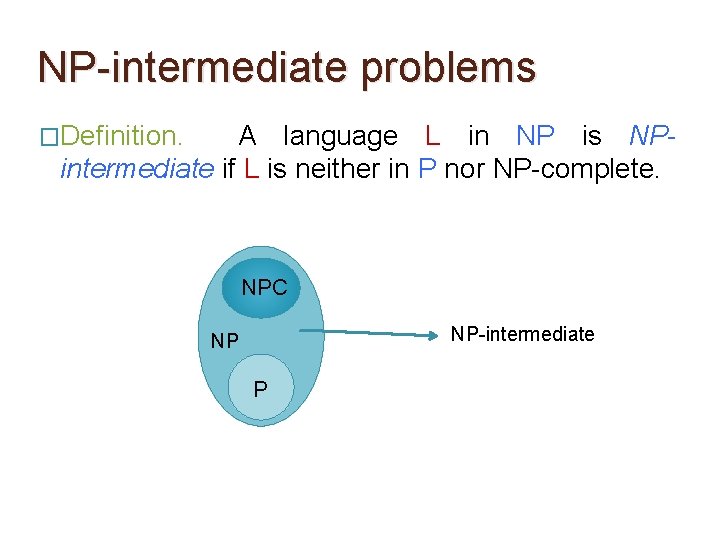 NP-intermediate problems

□Definition. A language L in NP is NP-intermediate if L is neither in P nor NP-complete.

NPC

NP

P

NP-intermediate